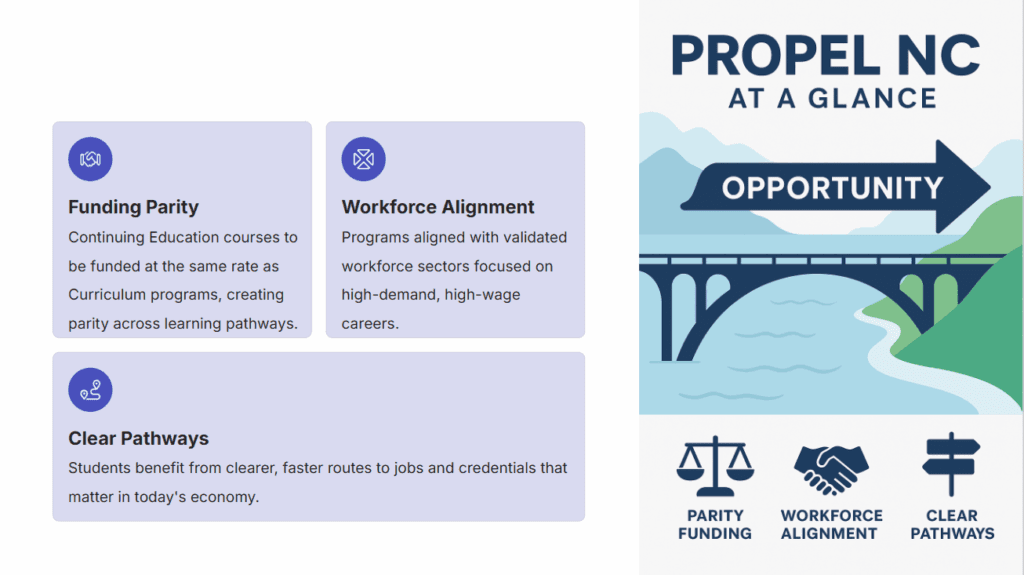 Funding Parity
Continuing Education courses to be funded at the same rate as Curriculum programs, creating parity across learning pathways.

Workforce Alignment
Programs aligned with validated workforce sectors focused on high-demand, high-wage careers.

Clear Pathways
Students benefit from clearer, faster routes to jobs and credentials that matter in today's economy.

PROPEL NC
AT A GLANCE

OPPORTUNITY

PARITY FUNDING

WORKFORCE ALIGNMENT

CLEAR PATHWAYS